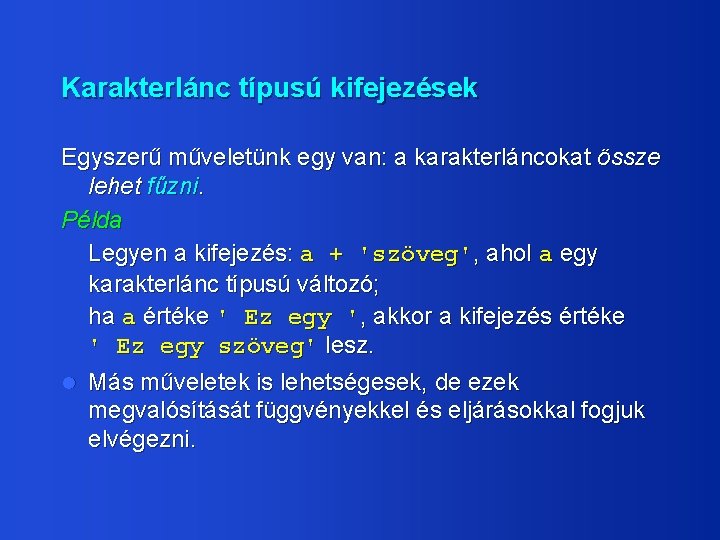 Karakterlánc típusú kifejezések

Egyszerű műveletünk egy van: a karakterláncokat össze lehet fűzni.

Példa

Legyen a kifejezés: a + 'szöveg', ahol a egy karakterlánc típusú változó;

ha a értéke ' Ez egy ', akkor a kifejezés értéke ' Ez egy szöveg' lesz.

Más műveletek is lehetségesek, de ezek megvalósítását függvényekkel és eljárásokkal fogjuk elvégezni.